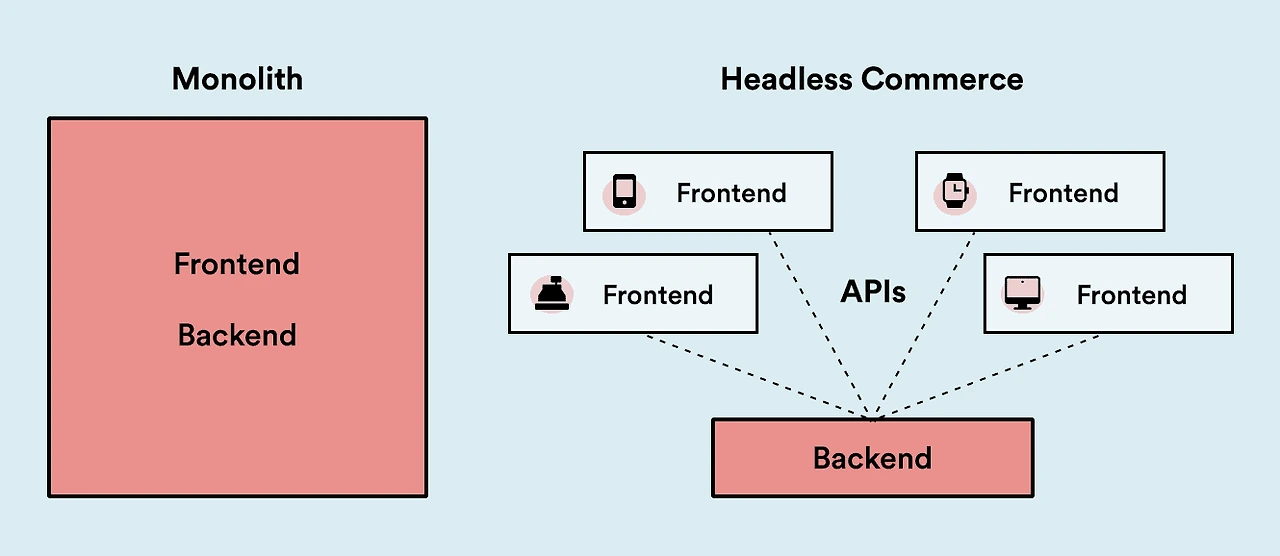 Monolith

Frontend

Backend

Headless Commerce

Frontend

Frontend

Frontend

APIs

Frontend

Backend